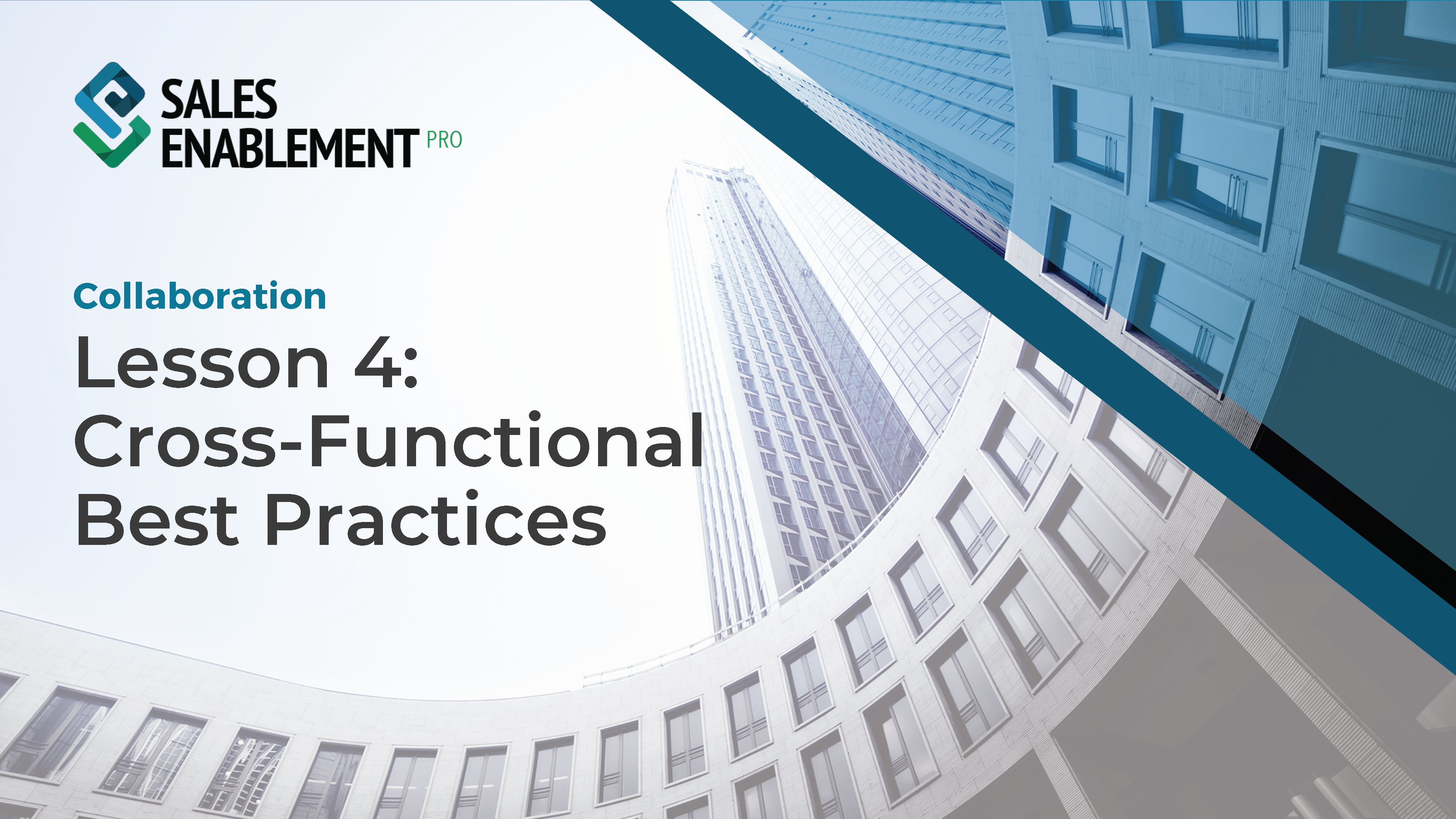 SALES ENABLEMENT PRO

Collaboration

Lesson 4: Cross-Functional Best Practices